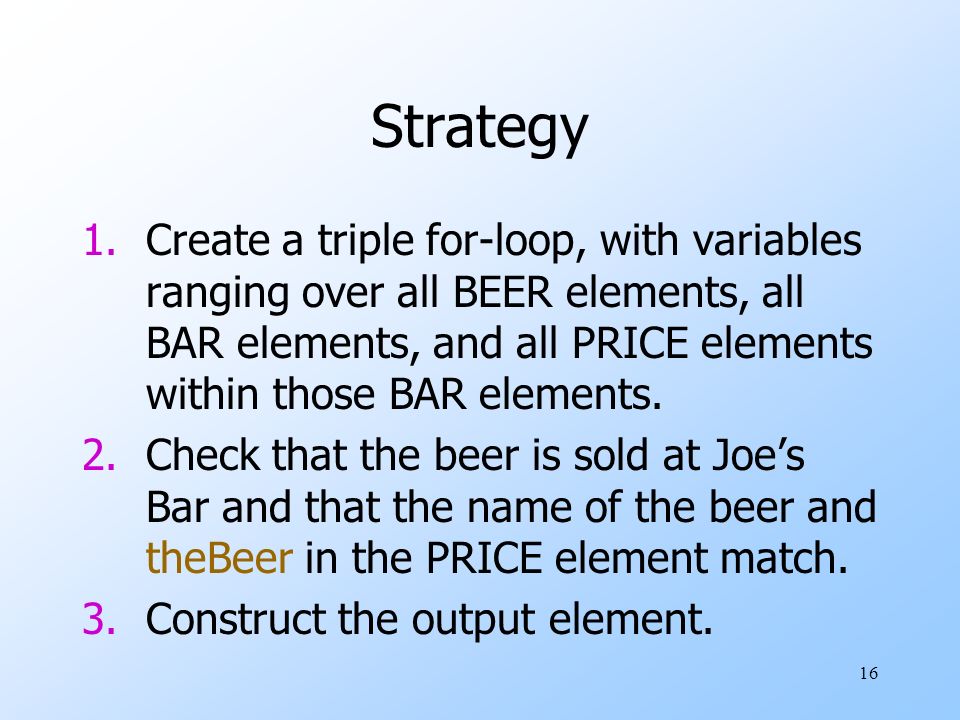 Strategy

1. Create a triple for-loop, with variables ranging over all BEER elements, all BAR elements, and all PRICE elements within those BAR elements.
2. Check that the beer is sold at Joe’s Bar and that the name of the beer and theBeer in the PRICE element match.
3. Construct the output element.

16